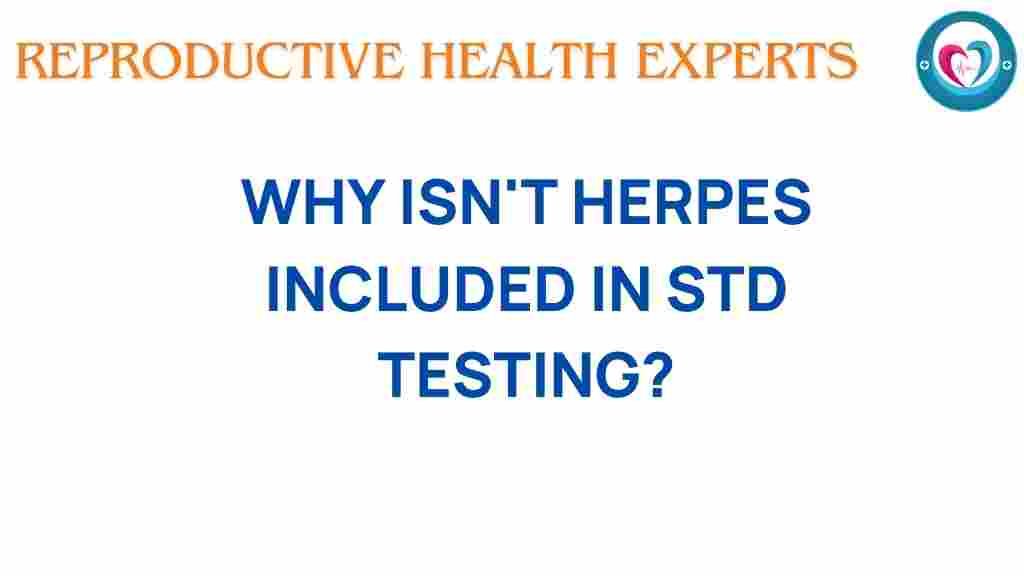 REPRODUCTIVE HEALTH EXPERTS

WHY ISN'T HERPES INCLUDED IN STD TESTING?